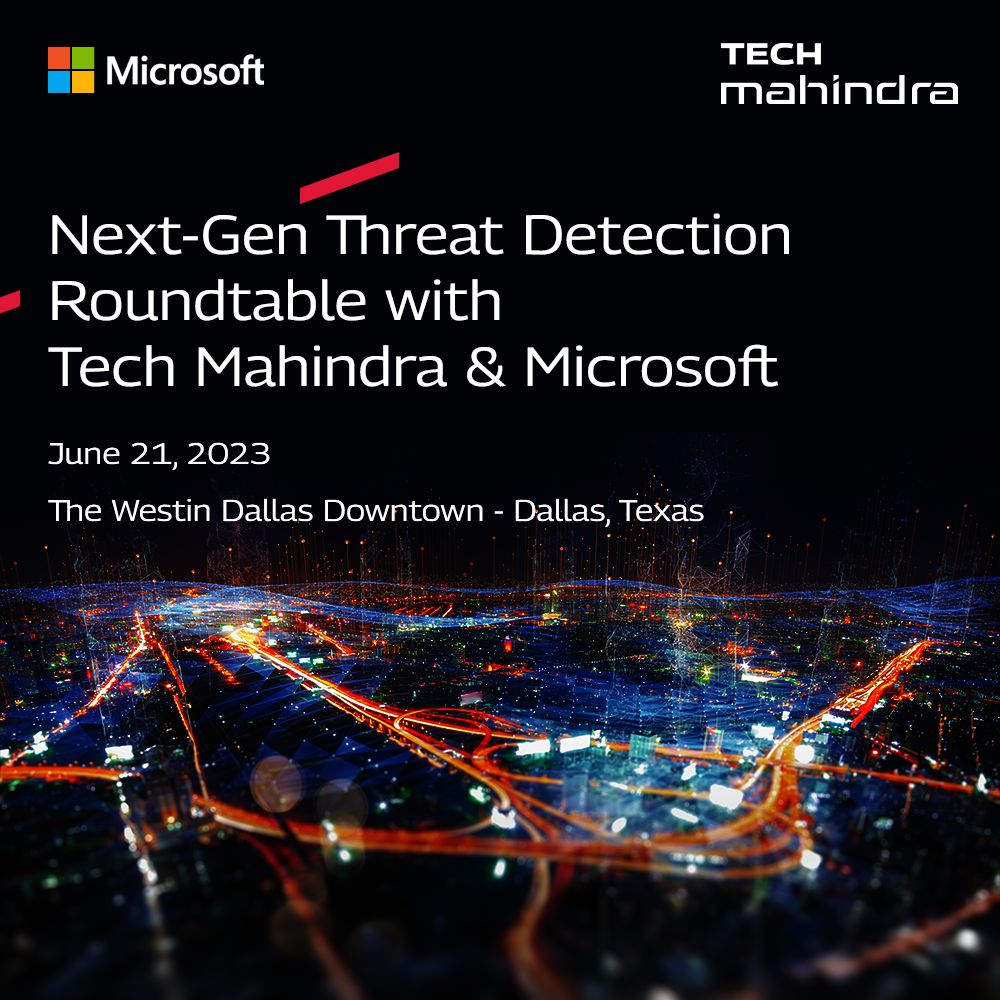 Microsoft

TECH
mahindra

Next-Gen Threat Detection Roundtable with Tech Mahindra & Microsoft

June 21, 2023

The Westin Dallas Downtown - Dallas, Texas